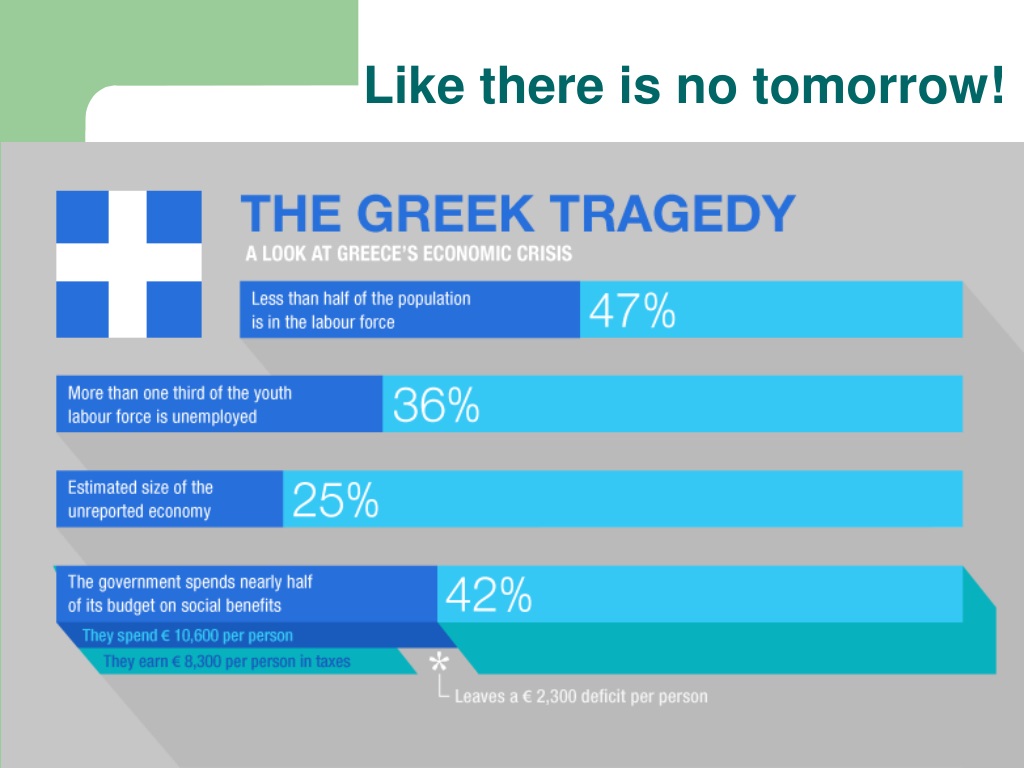 Like there is no tomorrow!

THE GREEK TRAGEDY
A LOOK AT GREECE'S ECONOMIC CRISIS

Less than half of the population is in the labour force 47%

More than one third of the youth labour force is unemployed 36%

Estimated size of the unreported economy 25%

The government spends nearly half of its budget on social benefits 42%

They spend € 10,600 per person

They earn € 8,300 per person in taxes

*

Leaves a € 2,300 deficit per person